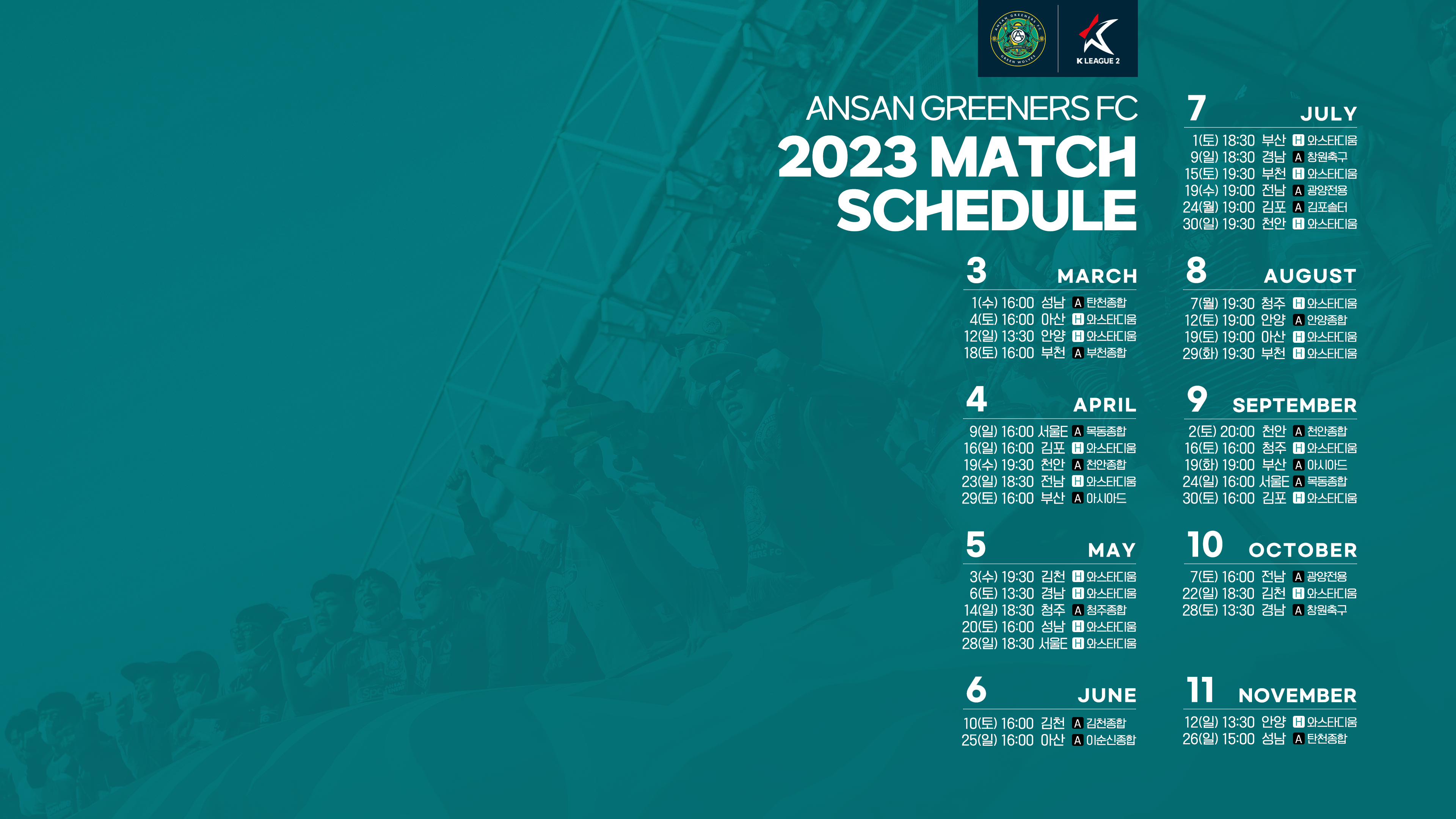 K LEAGUE 2

ANSAN GREENERS FC
2023 MATCH SCHEDULE

3 MARCH
1(수) 16:00 성남 A 탄천종합
4(토) 16:00 아산 H 와스타디움
12(일) 13:30 안양 H 와스타디움
18(토) 16:00 부천 A 부천종합

4 APRIL
9(일) 16:00 서울E A 목동종합
16(일) 16:00 김포 H 와스타디움
19(수) 19:30 천안 A 천안종합
23(일) 18:30 전남 H 와스타디움
29(토) 16:00 부산 A 아시아드

5 MAY
3(수) 19:30 김천 H 와스타디움
6(토) 13:30 경남 H 와스타디움
14(일) 18:30 청주 A 청주종합
20(토) 16:00 성남 H 와스타디움
28(일) 18:30 서울E H 와스타디움

6 JUNE
10(토) 16:00 김천 A 김천종합
25(일) 16:00 아산 A 이순신종합

7 JULY
1(토) 18:30 부산 H 와스타디움
9(일) 18:30 경남 A 창원축구
15(토) 19:30 부천 H 와스타디움
19(수) 19:00 전남 A 광양전용
24(월) 19:00 김포 A 김포솔터
30(일) 19:30 천안 H 와스타디움

8 AUGUST
7(월) 19:30 청주 H 와스타디움
12(토) 19:00 안양 A 안양종합
19(토) 19:00 아산 H 와스타디움
29(화) 19:30 부천 H 와스타디움

9 SEPTEMBER
2(토) 20:00 천안 A 천안종합
16(토) 16:00 청주 H 와스타디움
19(화) 19:00 부산 A 아시아드
24(일) 16:00 서울E A 목동종합
30(토) 16:00 김포 H 와스타디움

10 OCTOBER
7(토) 16:00 전남 A 광양전용
22(일) 18:30 김천 H 와스타디움
28(토) 13:30 경남 A 창원축구

11 NOVEMBER
12(일) 13:30 안양 H 와스타디움
26(일) 15:00 성남 A 탄천종합